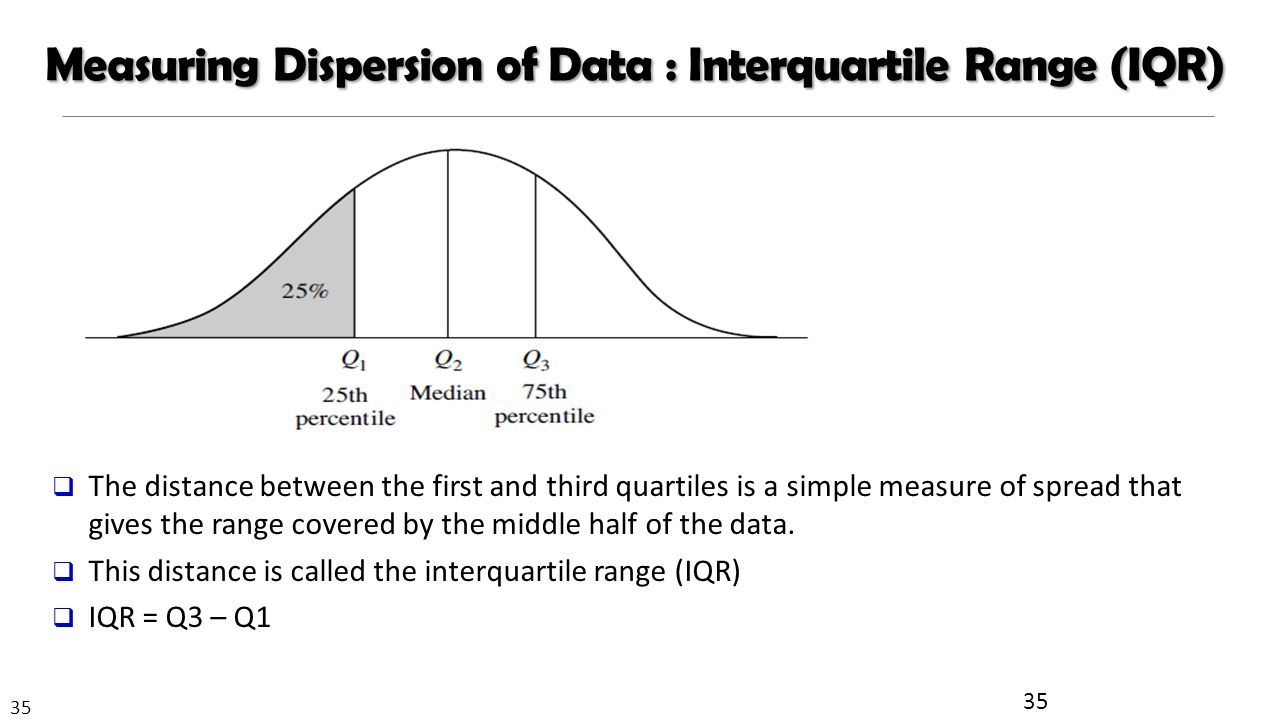 Measuring Dispersion of Data : Interquartile Range (IQR)

25%

$Q_1$
25th
percentile

$Q_2$
Median

$Q_3$
75th
percentile

❑ The distance between the first and third quartiles is a simple measure of spread that gives the range covered by the middle half of the data.

❑ This distance is called the interquartile range (IQR)

❑ IQR = Q3 – Q1

35

35